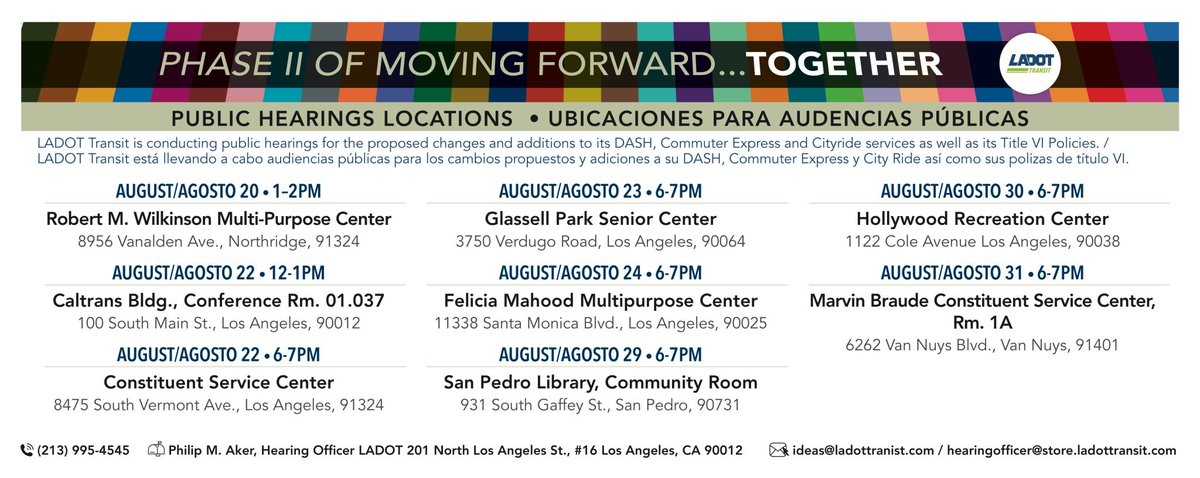 PHASE II OF MOVING FORWARD...TOGETHER

LADOT TRANSIT

PUBLIC HEARINGS LOCATIONS • UBICACIONES PARA AUDENCIAS PÚBLICAS

LADOT Transit is conducting public hearings for the proposed changes and additions to its DASH, Commuter Express and Cityride services as well as its Title VI Policies. / LADOT Transit está llevando a cabo audiencias públicas para los cambios propuestos y adiciones a su DASH, Commuter Express y City Ride así como sus polizas de título VI.

AUGUST/AGOSTO 20 • 1–2PM
Robert M. Wilkinson Multi-Purpose Center
8956 Vanalden Ave., Northridge, 91324

AUGUST/AGOSTO 22 • 12-1PM
Caltrans Bldg., Conference Rm. 01.037
100 South Main St., Los Angeles, 90012

AUGUST/AGOSTO 22 • 6-7PM
Constituent Service Center
8475 South Vermont Ave., Los Angeles, 91324

AUGUST/AGOSTO 23 • 6-7PM
Glassell Park Senior Center
3750 Verdugo Road, Los Angeles, 90064

AUGUST/AGOSTO 24 • 6-7PM
Felicia Mahood Multipurpose Center
11338 Santa Monica Blvd., Los Angeles, 90025

AUGUST/AGOSTO 29 • 6-7PM
San Pedro Library, Community Room
931 South Gaffey St., San Pedro, 90731

AUGUST/AGOSTO 30 • 6-7PM
Hollywood Recreation Center
1122 Cole Avenue Los Angeles, 90038

AUGUST/AGOSTO 31 • 6-7PM
Marvin Braude Constituent Service Center, Rm. 1A
6262 Van Nuys Blvd., Van Nuys, 91401

(213) 995-4545 Philip M. Aker, Hearing Officer LADOT 201 North Los Angeles St., #16 Los Angeles, CA 90012 ideas@ladottranist.com / hearingofficer@store.ladottransit.com